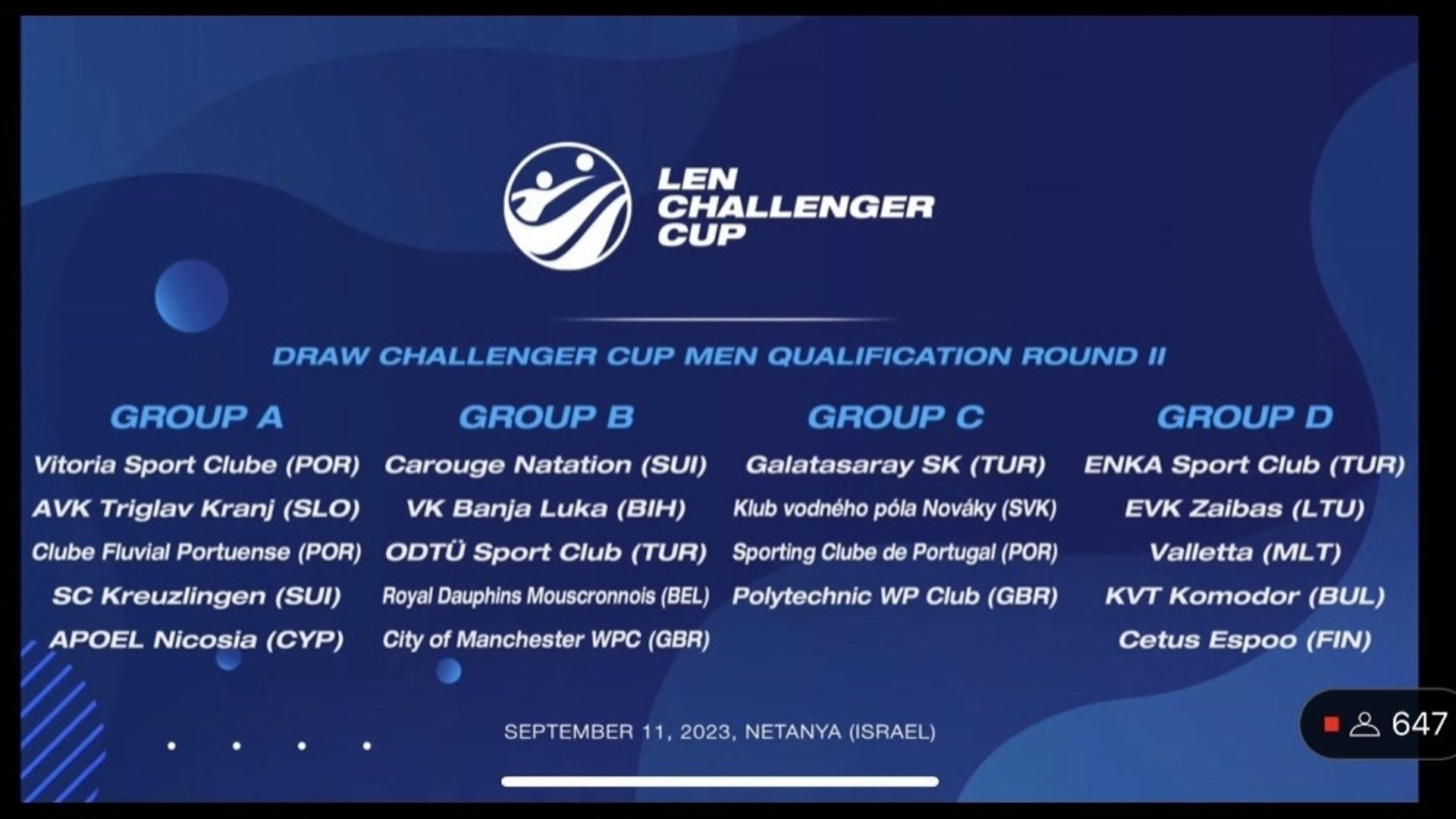 LEN CHALLENGER CUP

DRAW CHALLENGER CUP MEN QUALIFICATION ROUND II

GROUP A
Vitoria Sport Clube (POR)
AVK Triglav Kranj (SLO)
Clube Fluvial Portuense (POR)
SC Kreuzlingen (SUI)
APOEL Nicosia (CYP)

GROUP B
Carouge Natation (SUI)
VK Banja Luka (BIH)
ODTÜ Sport Club (TUR)
Royal Dauphins Mouscronnois (BEL)
City of Manchester WPC (GBR)

GROUP C
Galatasaray SK (TUR)
Klub vodného póla Nováky (SVK)
Sporting Clube de Portugal (POR)
Polytechnic WP Club (GBR)

GROUP D
ENKA Sport Club (TUR)
EVK Zaibas (LTU)
Valletta (MLT)
KVT Komodor (BUL)
Cetus Espoo (FIN)

SEPTEMBER 11, 2023, NETANYA (ISRAEL)

647